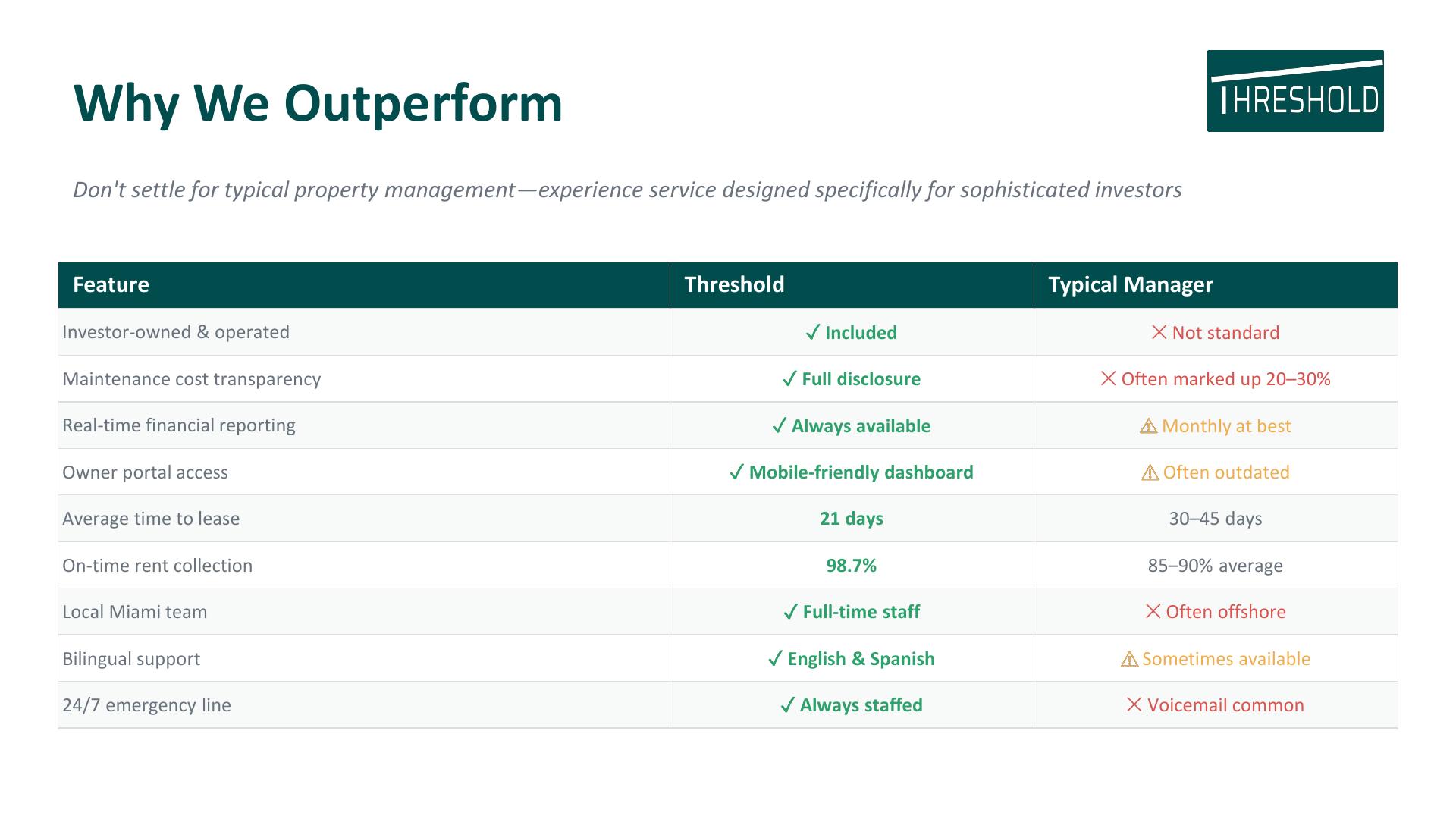 Why We Outperform

THRESHOLD

Don't settle for typical property management—experience service designed specifically for sophisticated investors

| Feature | Threshold | Typical Manager |
|---|---|---|
| Investor-owned & operated | ✓ Included | ✕ Not standard |
| Maintenance cost transparency | ✓ Full disclosure | ✕ Often marked up 20–30% |
| Real-time financial reporting | ✓ Always available | ⚠ Monthly at best |
| Owner portal access | ✓ Mobile-friendly dashboard | ⚠ Often outdated |
| Average time to lease | 21 days | 30–45 days |
| On-time rent collection | 98.7% | 85–90% average |
| Local Miami team | ✓ Full-time staff | ✕ Often offshore |
| Bilingual support | ✓ English & Spanish | ⚠ Sometimes available |
| 24/7 emergency line | ✓ Always staffed | ✕ Voicemail common |